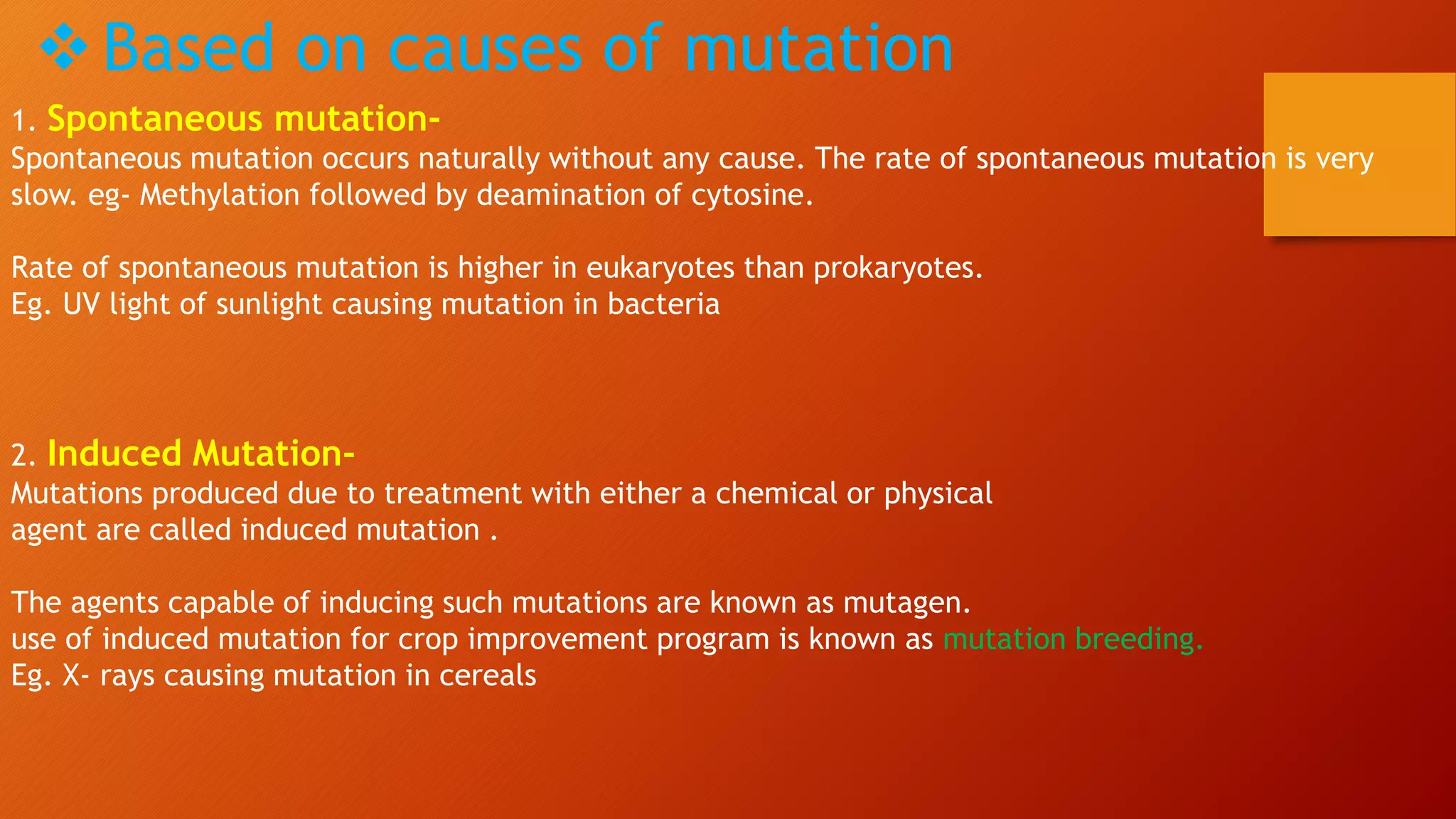 ❖ Based on causes of mutation

1. Spontaneous mutation-
Spontaneous mutation occurs naturally without any cause. The rate of spontaneous mutation is very slow. eg- Methylation followed by deamination of cytosine.

Rate of spontaneous mutation is higher in eukaryotes than prokaryotes.
Eg. UV light of sunlight causing mutation in bacteria

2. Induced Mutation-
Mutations produced due to treatment with either a chemical or physical agent are called induced mutation .

The agents capable of inducing such mutations are known as mutagen.
use of induced mutation for crop improvement program is known as mutation breeding.
Eg. X- rays causing mutation in cereals